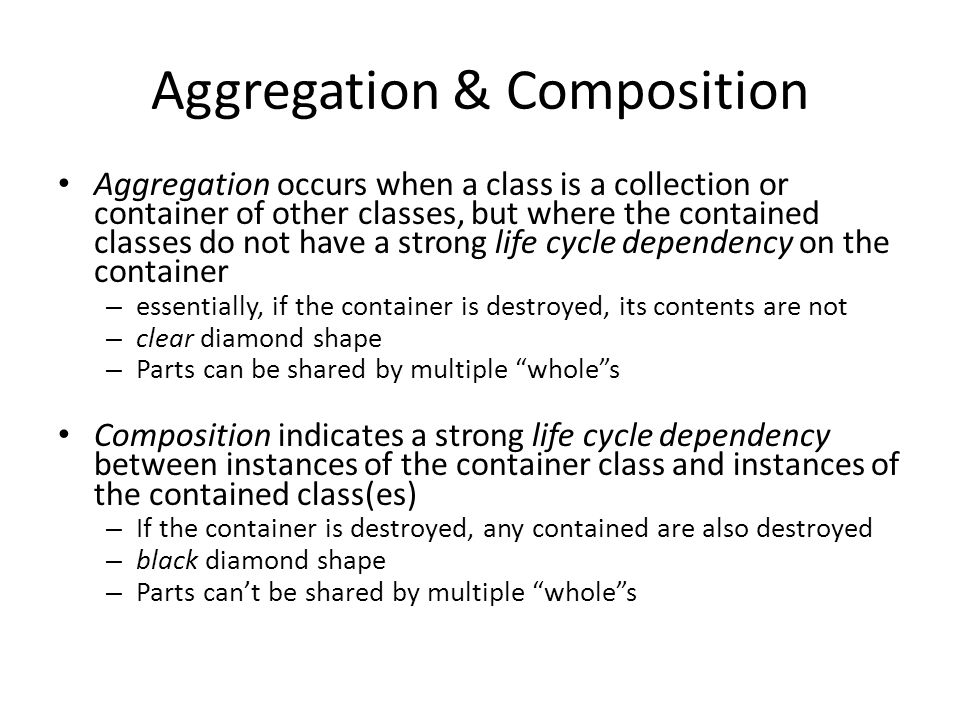 Aggregation & Composition

• Aggregation occurs when a class is a collection or container of other classes, but where the contained classes do not have a strong life cycle dependency on the container
– essentially, if the container is destroyed, its contents are not
– clear diamond shape
– Parts can be shared by multiple “whole”s

• Composition indicates a strong life cycle dependency between instances of the container class and instances of the contained class(es)
– If the container is destroyed, any contained are also destroyed
– black diamond shape
– Parts can’t be shared by multiple “whole”s